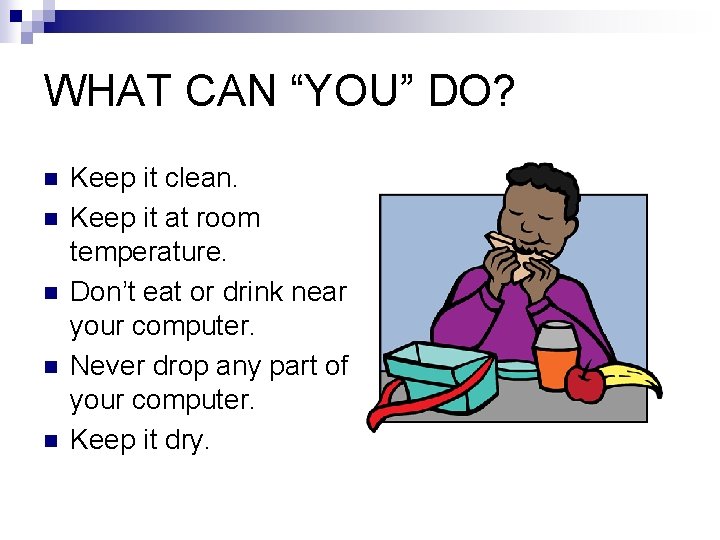 WHAT CAN “YOU” DO?

- Keep it clean.
- Keep it at room temperature.
- Don’t eat or drink near your computer.
- Never drop any part of your computer.
- Keep it dry.